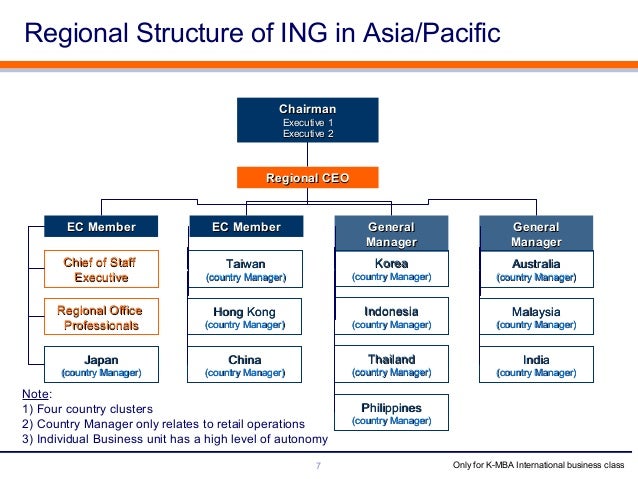 Regional Structure of ING in Asia/Pacific

Chairman
Executive 1
Executive 2

Regional CEO

EC Member

Chief of Staff Executive

Regional Office Professionals

Japan
(country Manager)

EC Member

Taiwan
(country Manager)

Hong Kong
(country Manager)

China
(country Manager)

General Manager

Korea
(country Manager)

Indonesia
(country Manager)

Thailand
(country Manager)

Philippines
(country Manager)

General Manager

Australia
(country Manager)

Malaysia
(country Manager)

India
(country Manager)

Note:
1) Four country clusters
2) Country Manager only relates to retail operations
3) Individual Business unit has a high level of autonomy

7

Only for K-MBA International business class